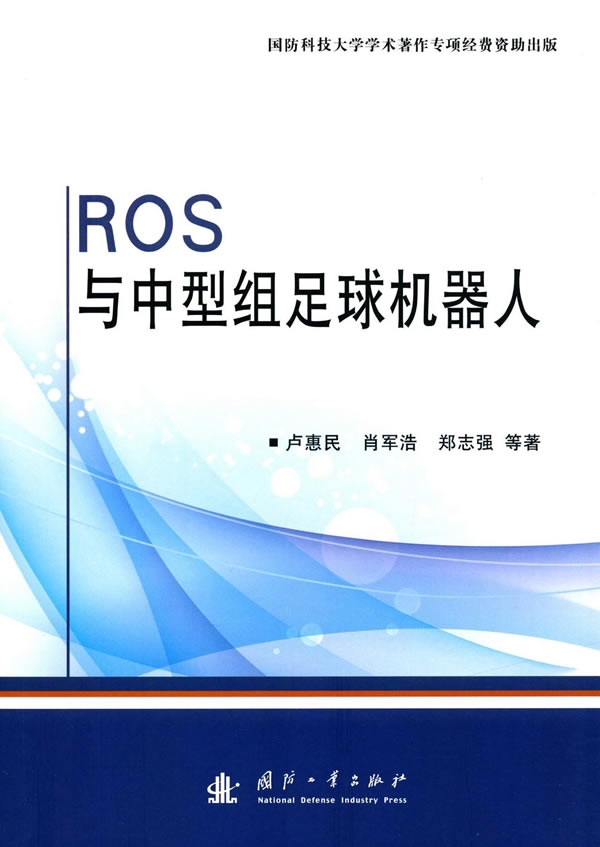 国防科技大学学术著作专项经费资助出版

ROS
与中型组足球机器人

■ 卢惠民　肖军浩　郑志强　等著

国防工业出版社
National Defense Industry Press